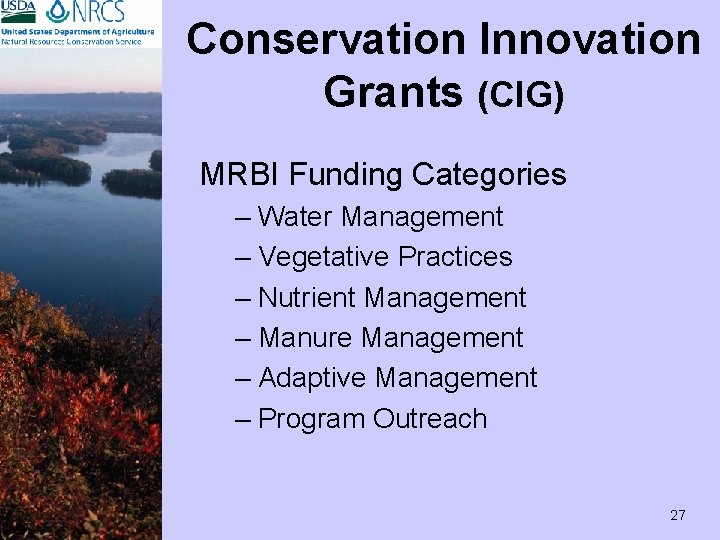 USDA NRCS
United States Department of Agriculture
Natural Resources Conservation Service

Conservation Innovation Grants (CIG)

MRBI Funding Categories
– Water Management
– Vegetative Practices
– Nutrient Management
– Manure Management
– Adaptive Management
– Program Outreach

27